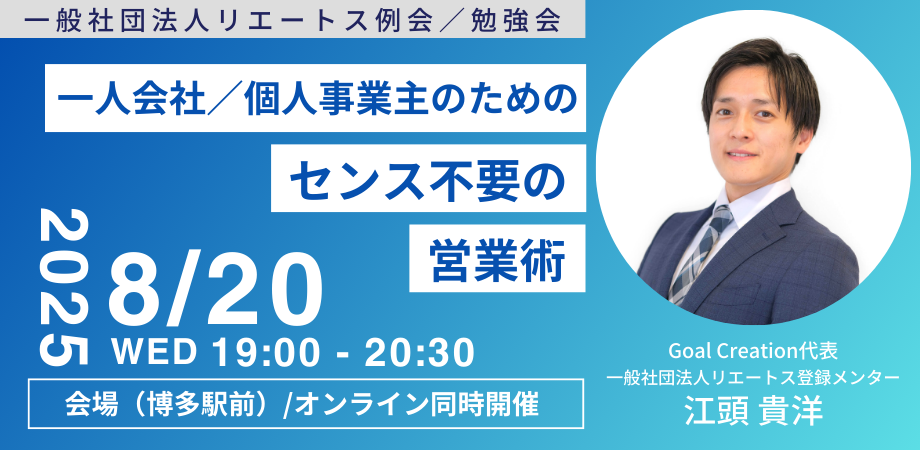 一般社団法人リエートス例会／勉強会

一人会社／個人事業主のための

センス不要の

営業術

2025

8/20

WED 19:00 - 20:30

会場（博多駅前）/オンライン同時開催

Goal Creation代表
一般社団法人リエートス登録メンター
江頭 貴洋